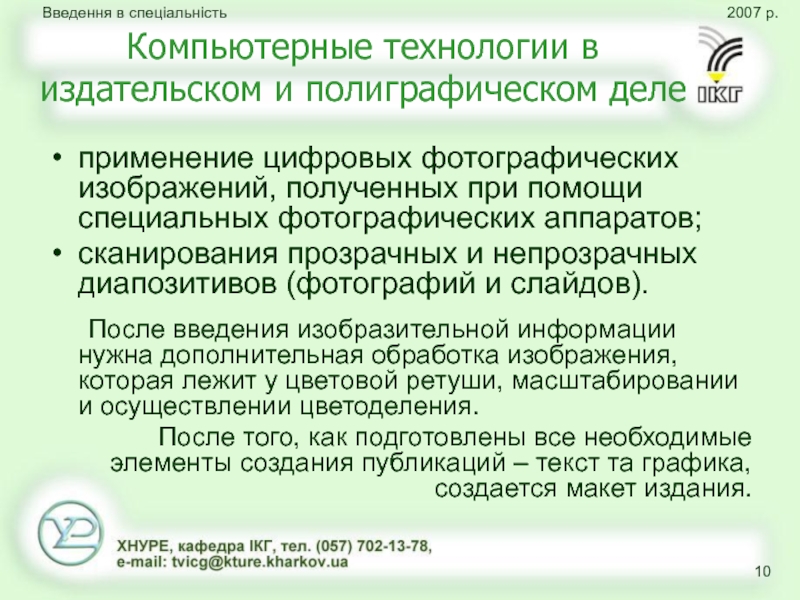 Введення в спеціальність

2007 р.

Компьютерные технологии в издательском и полиграфическом деле

ІКГ

• применение цифровых фотографических изображений, полученных при помощи специальных фотографических аппаратов;
• сканирования прозрачных и непрозрачных диапозитивов (фотографий и слайдов).

После введения изобразительной информации нужна дополнительная обработка изображения, которая лежит у цветовой ретуши, масштабировании и осуществлении цветоделения.

После того, как подготовлены все необходимые элементы создания публикаций – текст та графика, создается макет издания.

ХНУРЕ, кафедра ІКГ, тел. (057) 702-13-78, e-mail: tvicg@kture.kharkov.ua

10